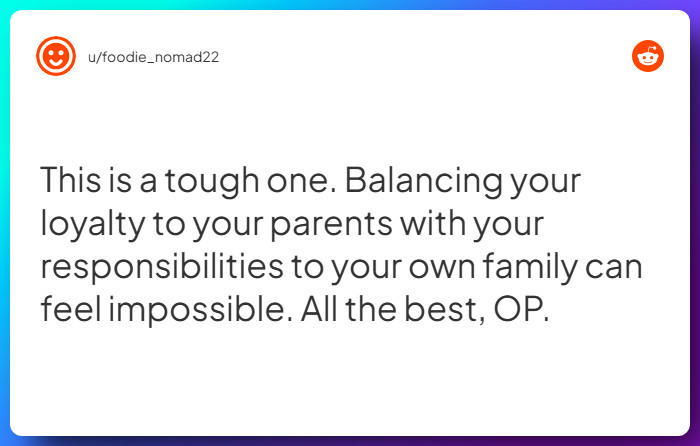 u/foodie_nomad22

This is a tough one. Balancing your loyalty to your parents with your responsibilities to your own family can feel impossible. All the best, OP.